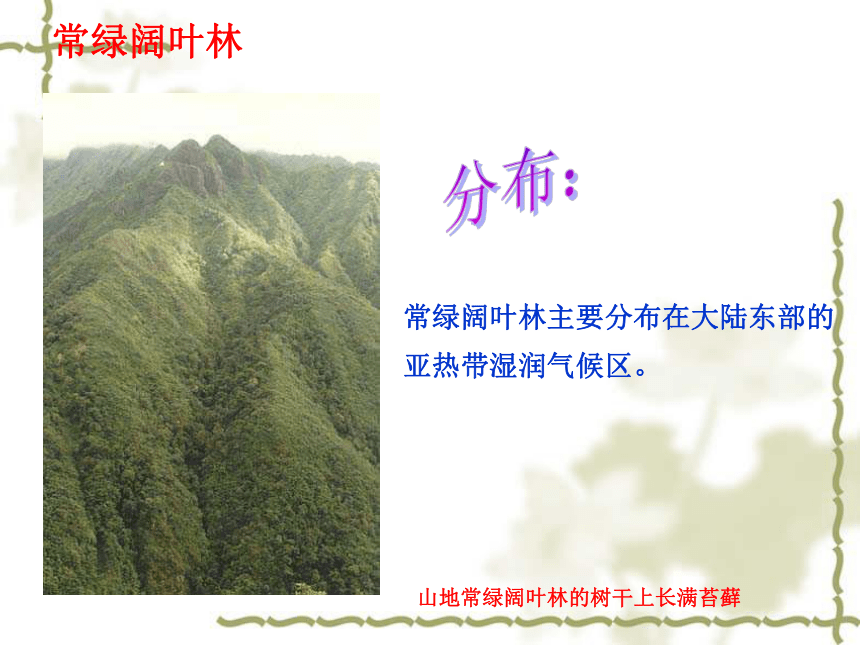 常绿阔叶林

分布：

常绿阔叶林主要分布在大陆东部的亚热带湿润气候区。

山地常绿阔叶林的树干上长满苔藓